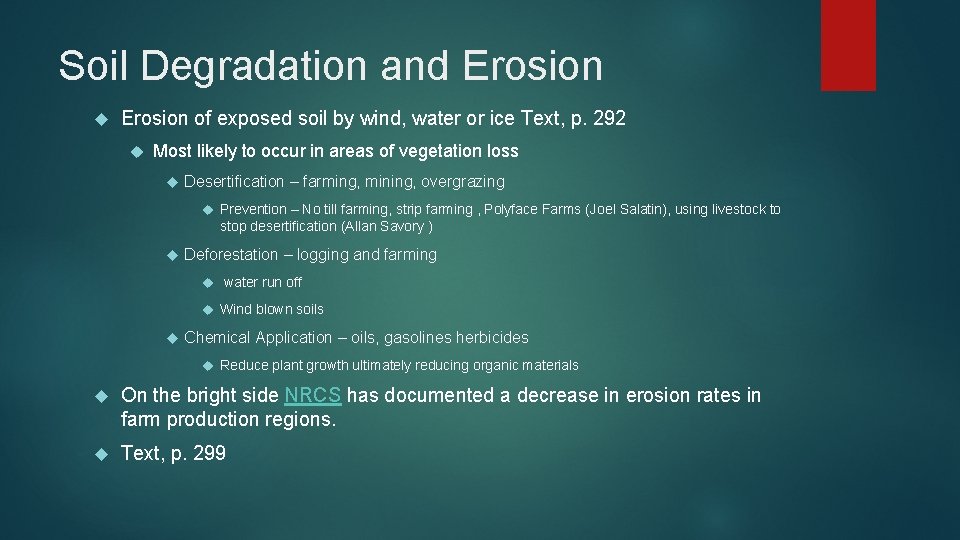 Soil Degradation and Erosion

Erosion of exposed soil by wind, water or ice Text, p. 292

Most likely to occur in areas of vegetation loss

Desertification – farming, mining, overgrazing

Prevention – No till farming, strip farming , Polyface Farms (Joel Salatin), using livestock to stop desertification (Allan Savory )

Deforestation – logging and farming

water run off

Wind blown soils

Chemical Application – oils, gasolines herbicides

Reduce plant growth ultimately reducing organic materials

On the bright side NRCS has documented a decrease in erosion rates in farm production regions.

Text, p. 299